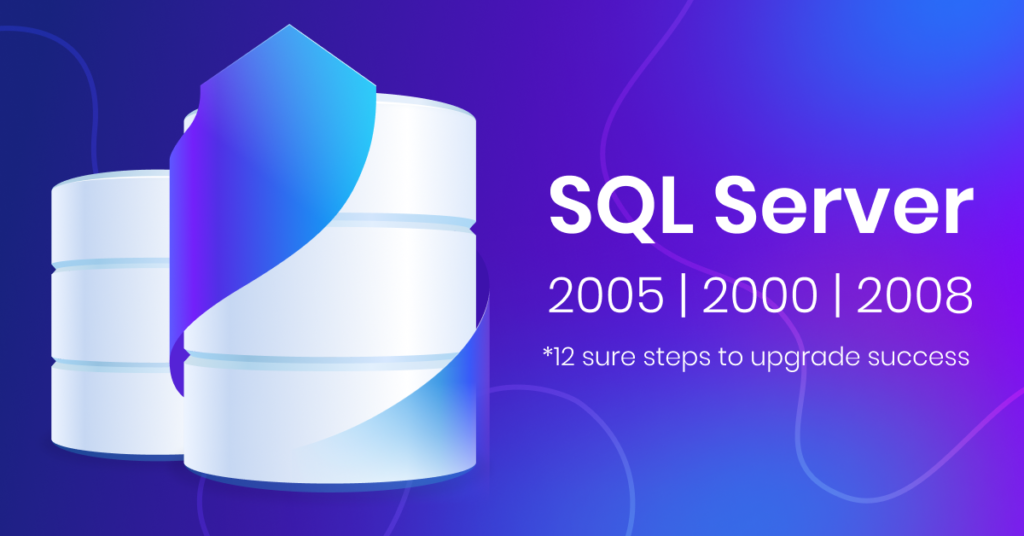 SQL Server

2005 | 2000 | 2008

*12 sure steps to upgrade success